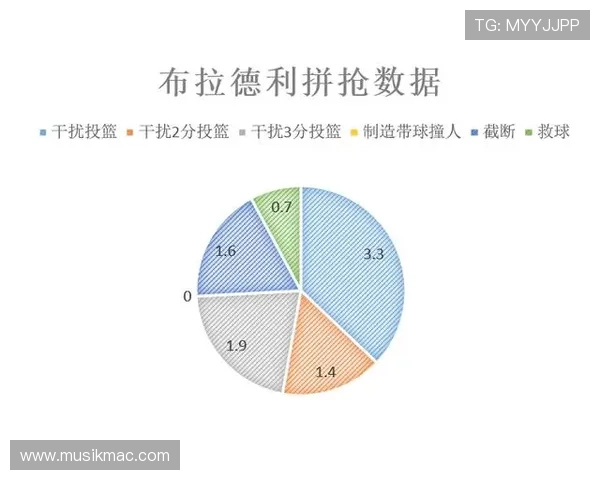 TG: MYYJJPP

布拉德利拼抢数据

干扰投篮 干扰2分投篮 干扰3分投篮 制造带球撞人 截断 救球

0.7
3.3
1.6
0
1.9
1.4

www.musikmac.com